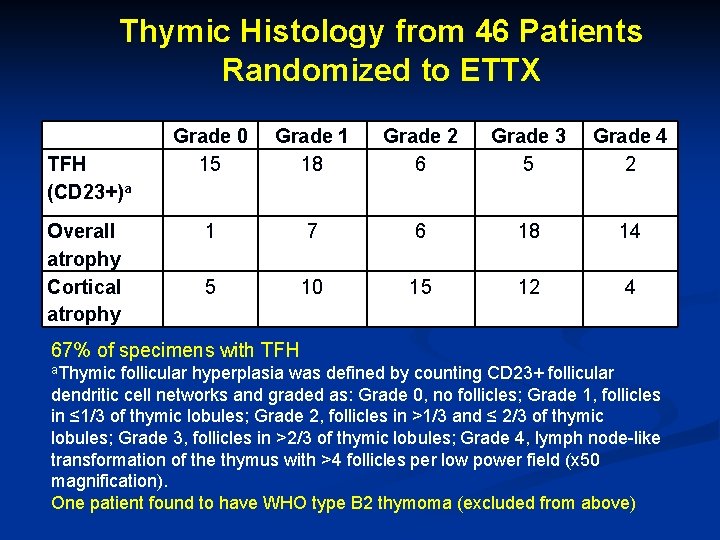 Thymic Histology from 46 Patients Randomized to ETTX

| | Grade 0 | Grade 1 | Grade 2 | Grade 3 | Grade 4 |
|---|---|---|---|---|---|
| TFH (CD23+)$^a$ | 15 | 18 | 6 | 5 | 2 |
| Overall atrophy | 1 | 7 | 6 | 18 | 14 |
| Cortical atrophy | 5 | 10 | 15 | 12 | 4 |

67% of specimens with TFH
$^a$Thymic follicular hyperplasia was defined by counting CD23+ follicular dendritic cell networks and graded as: Grade 0, no follicles; Grade 1, follicles in ≤1/3 of thymic lobules; Grade 2, follicles in >1/3 and ≤ 2/3 of thymic lobules; Grade 3, follicles in >2/3 of thymic lobules; Grade 4, lymph node-like transformation of the thymus with >4 follicles per low power field (x50 magnification).
One patient found to have WHO type B2 thymoma (excluded from above)